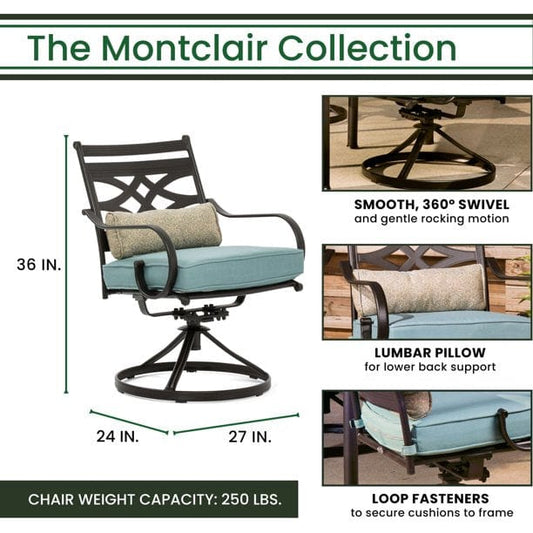 The Montclair Collection

36 IN.

24 IN.

27 IN.

CHAIR WEIGHT CAPACITY: 250 LBS.

SMOOTH, 360° SWIVEL
and gentle rocking motion

LUMBAR PILLOW
for lower back support

LOOP FASTENERS
to secure cushions to frame